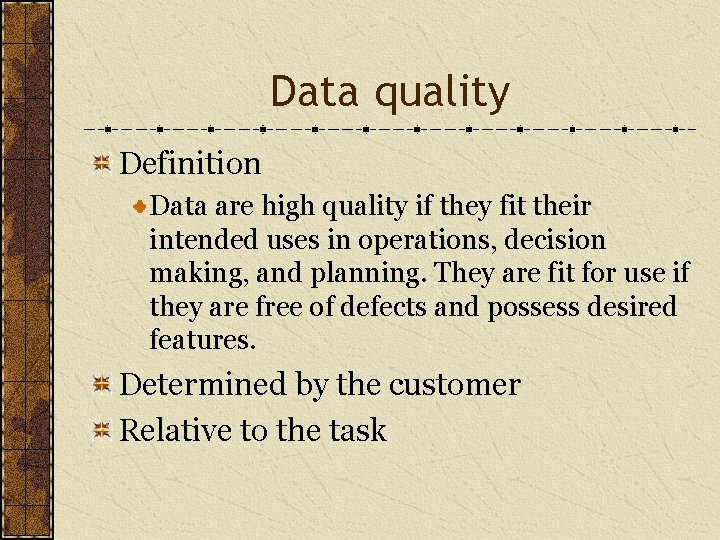 Data quality

Definition

Data are high quality if they fit their intended uses in operations, decision making, and planning. They are fit for use if they are free of defects and possess desired features.

Determined by the customer

Relative to the task